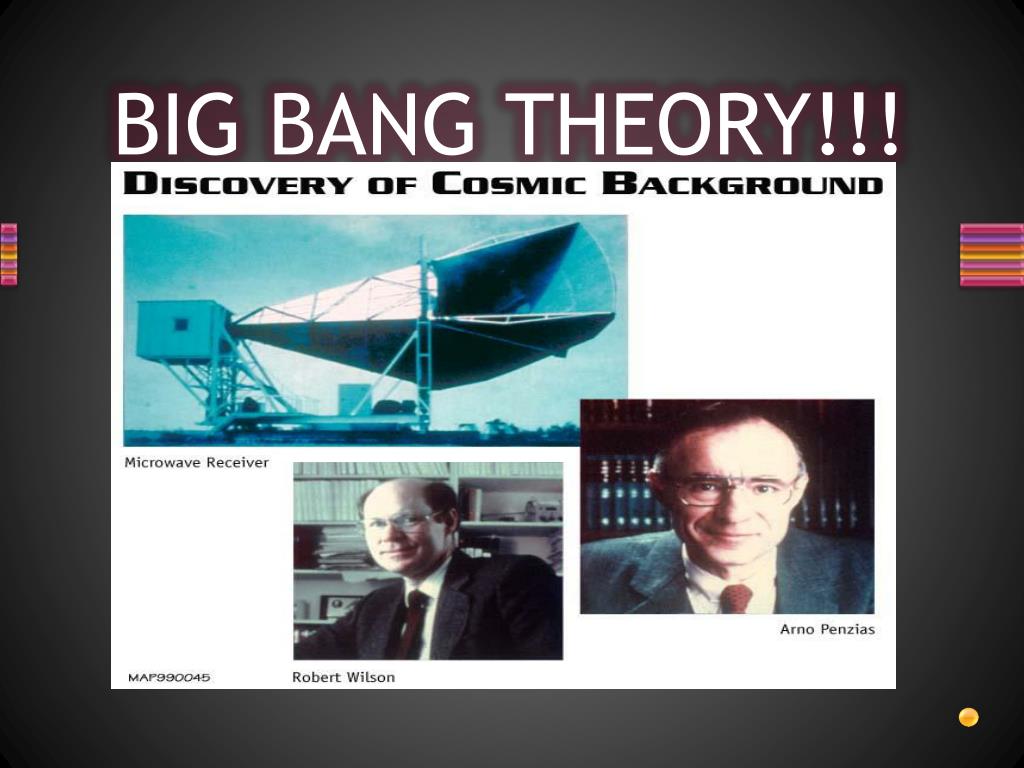 BIG BANG THEORY!!!

DISCOVERY OF COSMIC BACKGROUND

Microwave Receiver

Arno Penzias

MAP990045

Robert Wilson